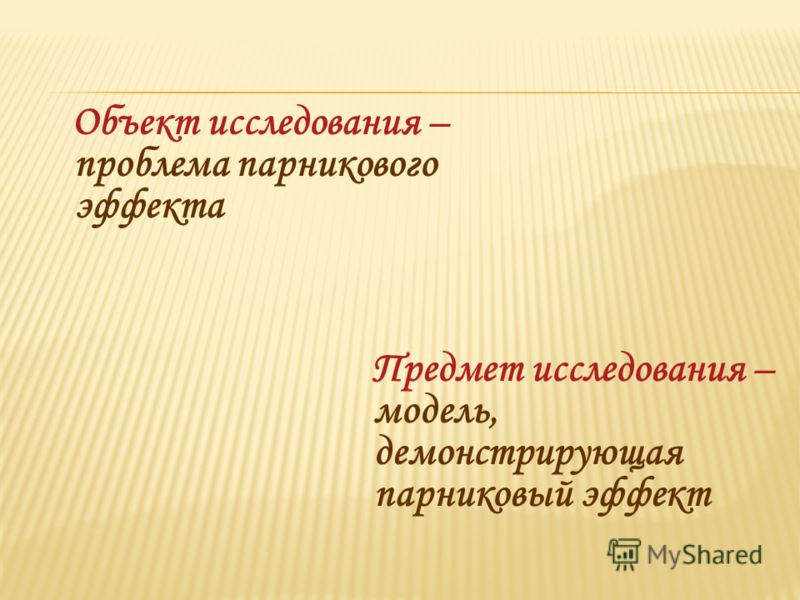 Объект исследования – проблема парникового эффекта

Предмет исследования – модель, демонстрирующая парниковый эффект

MyShared